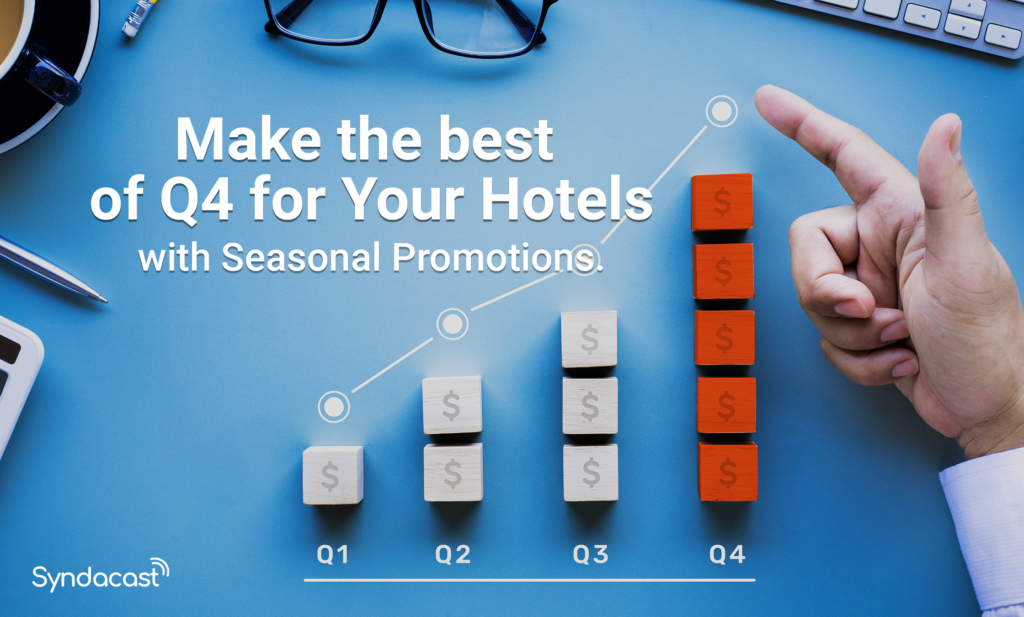 Make the best of Q4 for Your Hotels
with Seasonal Promotions.

$
$
$
$
$
$
$
$
$
$
$

Q1 Q2 Q3 Q4

Syndacast